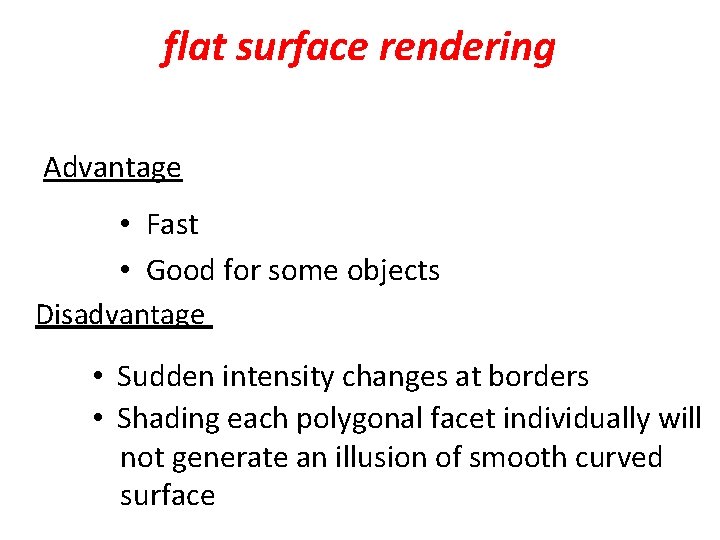 flat surface rendering

Advantage

• Fast
• Good for some objects

Disadvantage

• Sudden intensity changes at borders
• Shading each polygonal facet individually will not generate an illusion of smooth curved surface